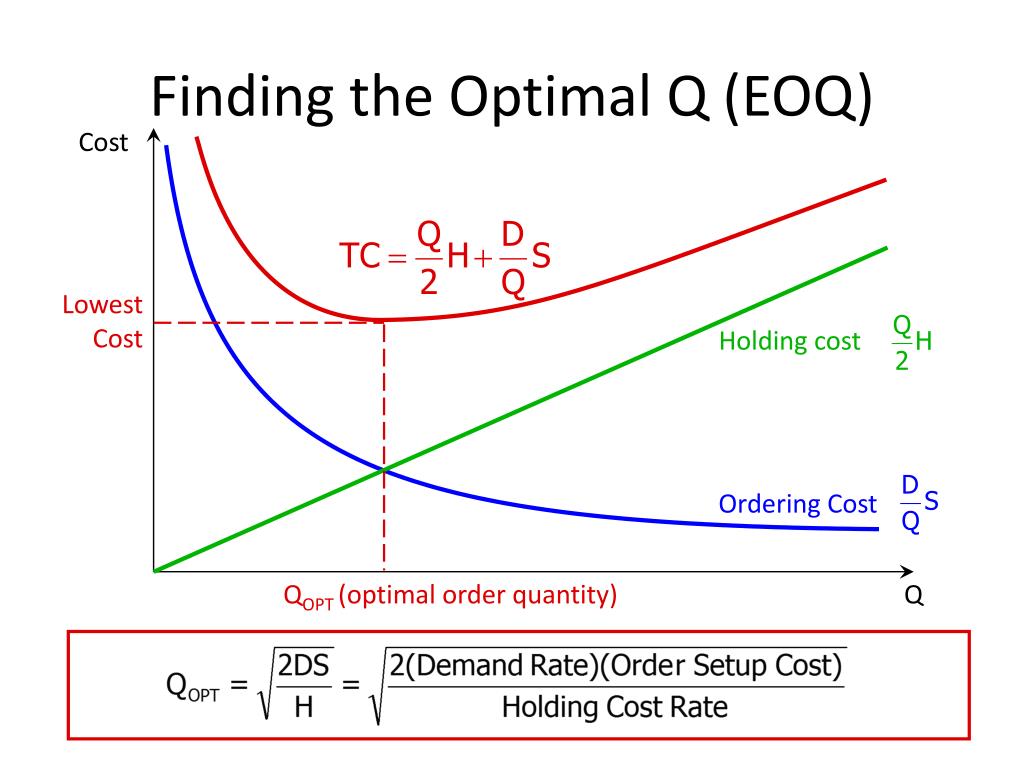 Finding the Optimal Q (EOQ)

Cost

$TC = \frac{Q}{2}H + \frac{D}{Q}S$

Lowest Cost

Holding cost $\frac{Q}{2}H$

Ordering Cost $\frac{D}{Q}S$

$Q_{OPT}$ (optimal order quantity)

Q

$Q_{OPT} = \sqrt{\frac{2DS}{H}} = \sqrt{\frac{2(\text{Demand Rate})(\text{Order Setup Cost})}{\text{Holding Cost Rate}}}$